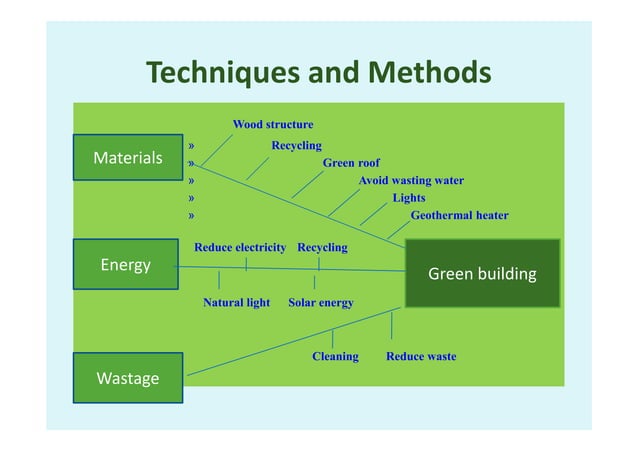 Techniques and Methods

Materials

»
»
»
»
»

Wood structure
Recycling
Green roof
Avoid wasting water
Lights
Geothermal heater

Energy

Reduce electricity
Recycling
Natural light
Solar energy

Green building

Wastage

Cleaning
Reduce waste